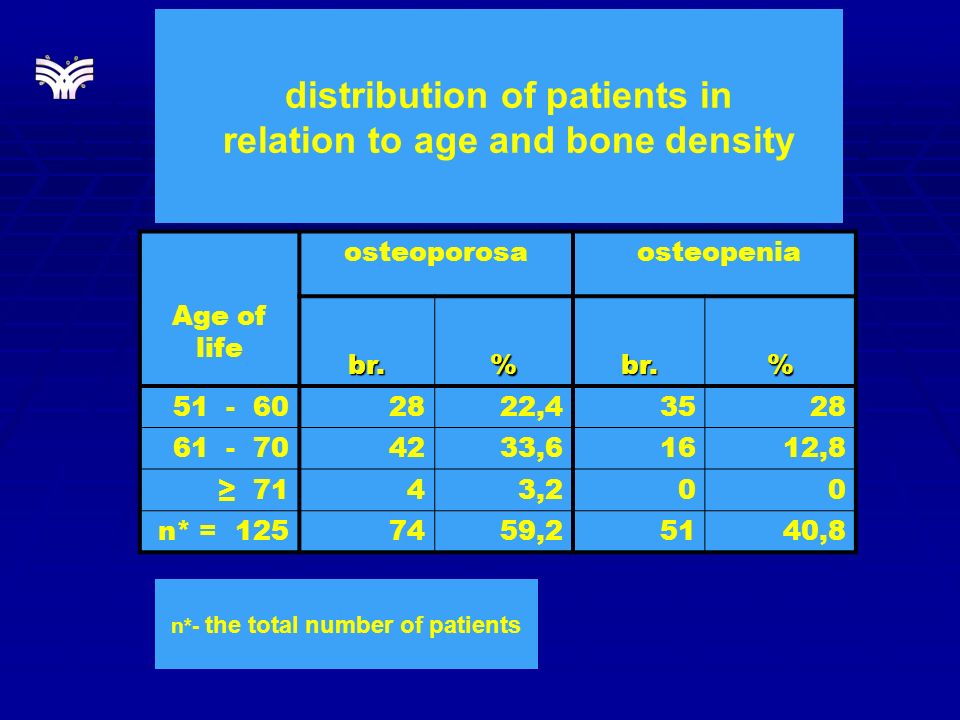 distribution of patients in relation to age and bone density

| Age of life | osteoporosa br. | osteoporosa % | osteopenia br. | osteopenia % |
|---|---|---|---|---|
| 51 - 60 | 28 | 22,4 | 35 | 28 |
| 61 - 70 | 42 | 33,6 | 16 | 12,8 |
| $\geq$ 71 | 4 | 3,2 | 0 | 0 |
| n* = 125 | 74 | 59,2 | 51 | 40,8 |

n*- the total number of patients